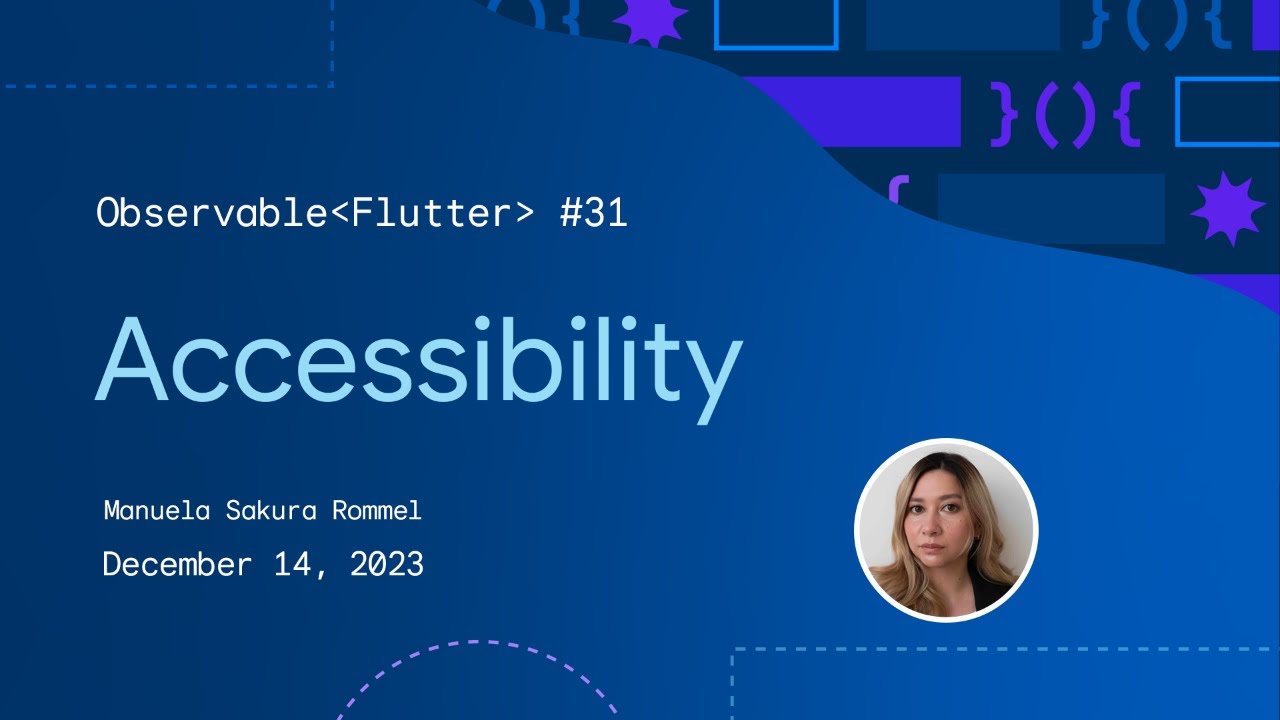 Observable<Flutter> #31

Accessibility

Manuela Sakura Rommel

December 14, 2023